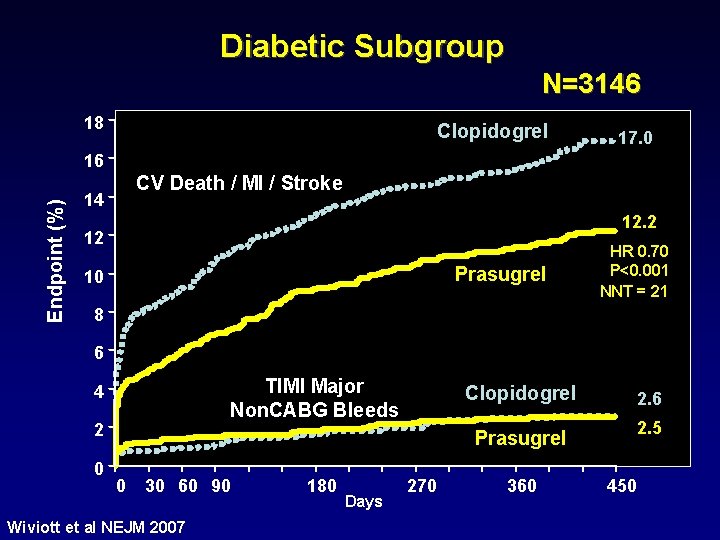 Diabetic Subgroup

N=3146

Endpoint (%)

18
16
14
12
10
8
6
4
2
0

CV Death / MI / Stroke

Clopidogrel

17.0

12.2

HR 0.70
P<0.001
NNT = 21

Prasugrel

TIMI Major
NonCABG Bleeds

Clopidogrel

2.6

2.5

Prasugrel

0 30 60 90 180 270 360 450

Days

Wiviott et al NEJM 2007